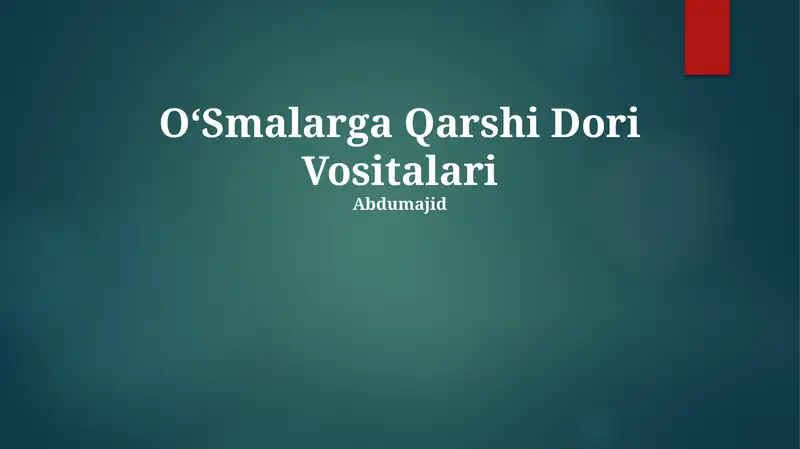 O‘Smalarga Qarshi Dori Vositalari
Abdumajid